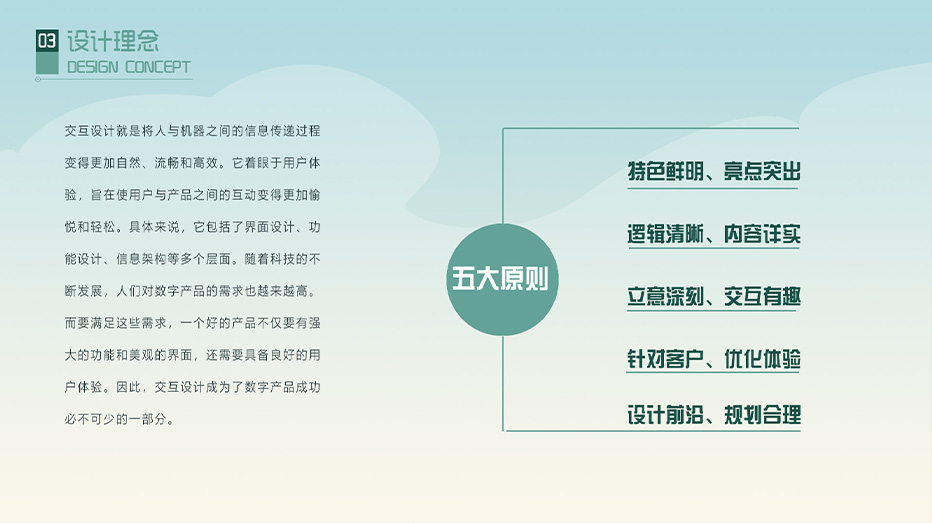 03 设计理念
DESIGN CONCEPT

交互设计就是将人与机器之间的信息传递过程变得更加自然、流畅和高效。它着眼于用户体验，旨在使用户与产品之间的互动变得更加愉悦和轻松。具体来说，它包括了界面设计、功能设计、信息架构等多个层面。随着科技的不断发展，人们对数字产品的需求也越来越高。而要满足这些需求，一个好的产品不仅要有强大的功能和美观的界面，还需要具备良好的用户体验。因此，交互设计成为了数字产品成功必不可少的一部分。

五大原则

特色鲜明、亮点突出

逻辑清晰、内容详实

立意深刻、交互有趣

针对客户、优化体验

设计前沿、规划合理